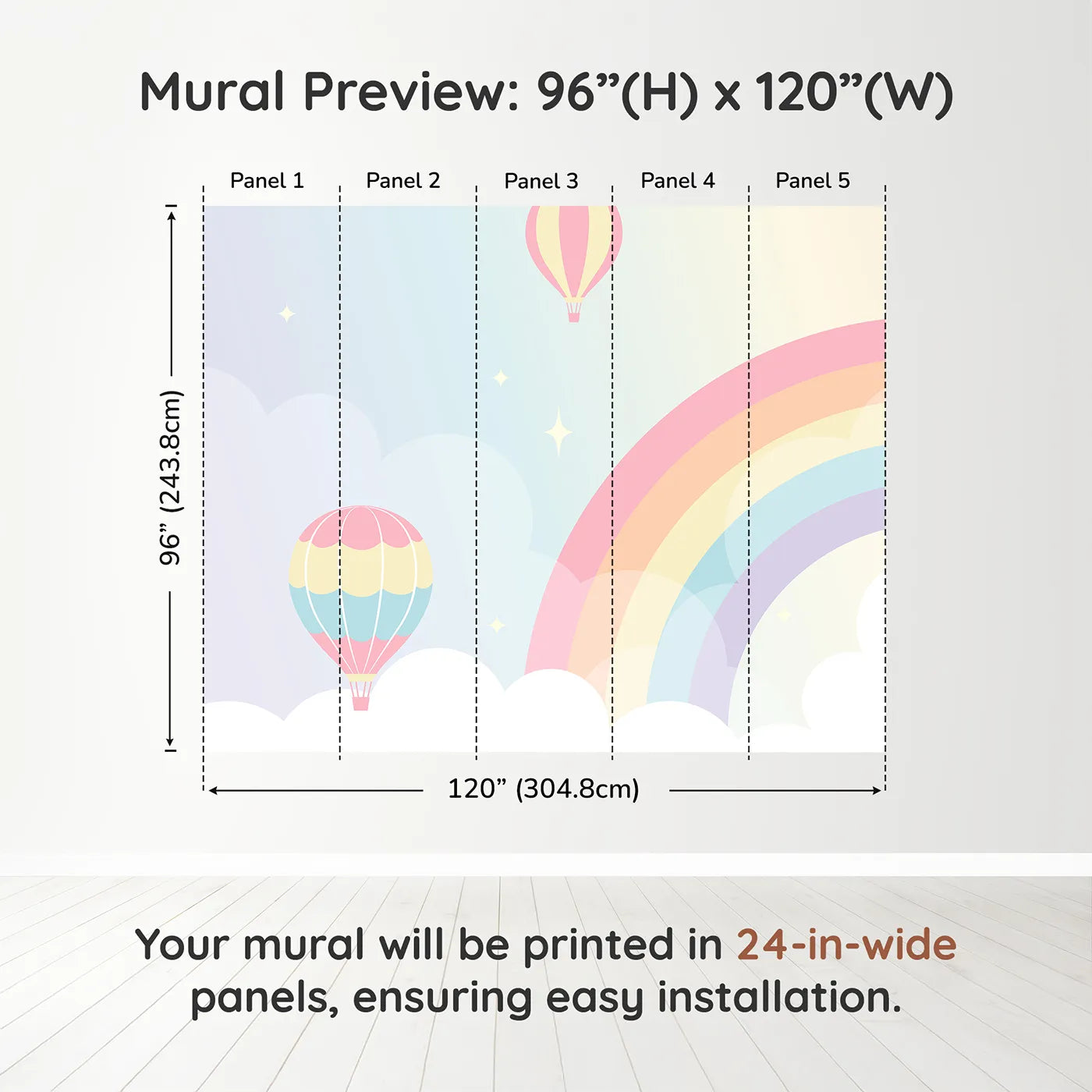 Mural Preview: 96”(H) x 120”(W)

Panel 1
Panel 2
Panel 3
Panel 4
Panel 5

96” (243.8cm)

120” (304.8cm)

Your mural will be printed in 24-in-wide panels, ensuring easy installation.